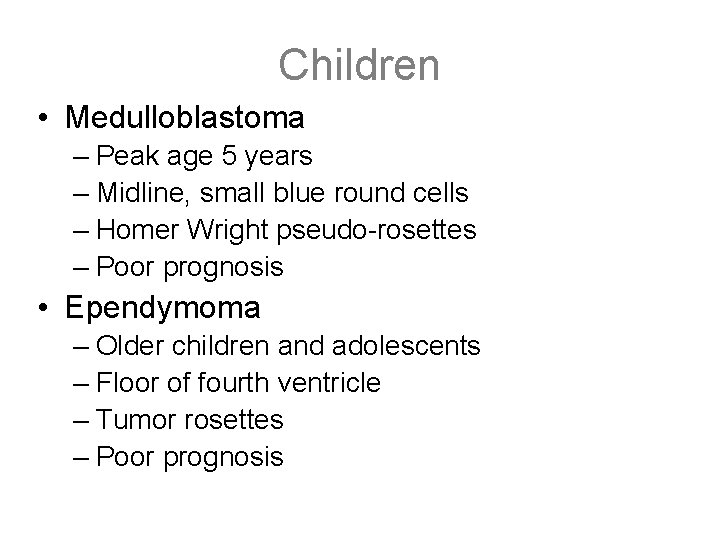 Children

• Medulloblastoma
– Peak age 5 years
– Midline, small blue round cells
– Homer Wright pseudo-rosettes
– Poor prognosis
• Ependymoma
– Older children and adolescents
– Floor of fourth ventricle
– Tumor rosettes
– Poor prognosis